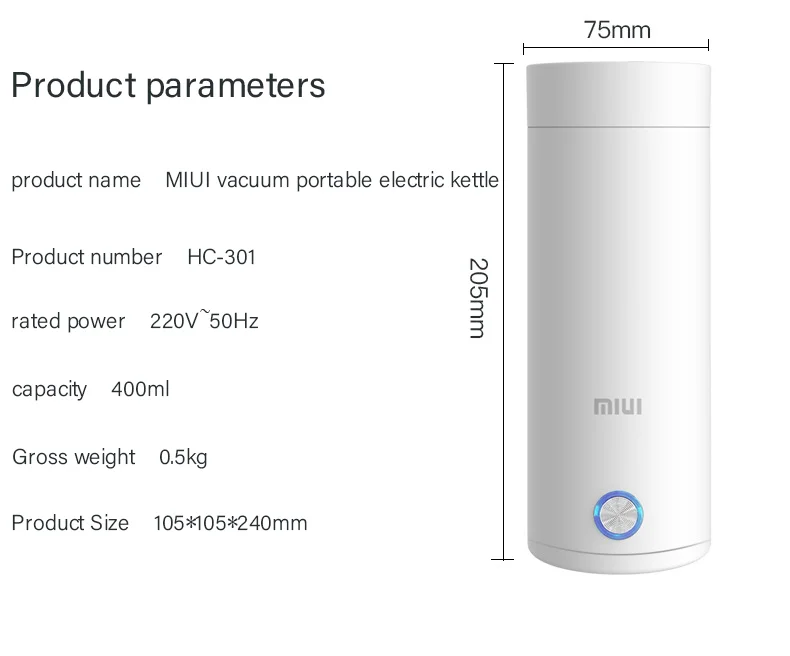 Product parameters

product name MIUI vacuum portable electric kettle

Product number HC-301

rated power 220V~50Hz

capacity 400ml

Gross weight 0.5kg

Product Size 105*105*240mm

75mm

205mm

MIUI